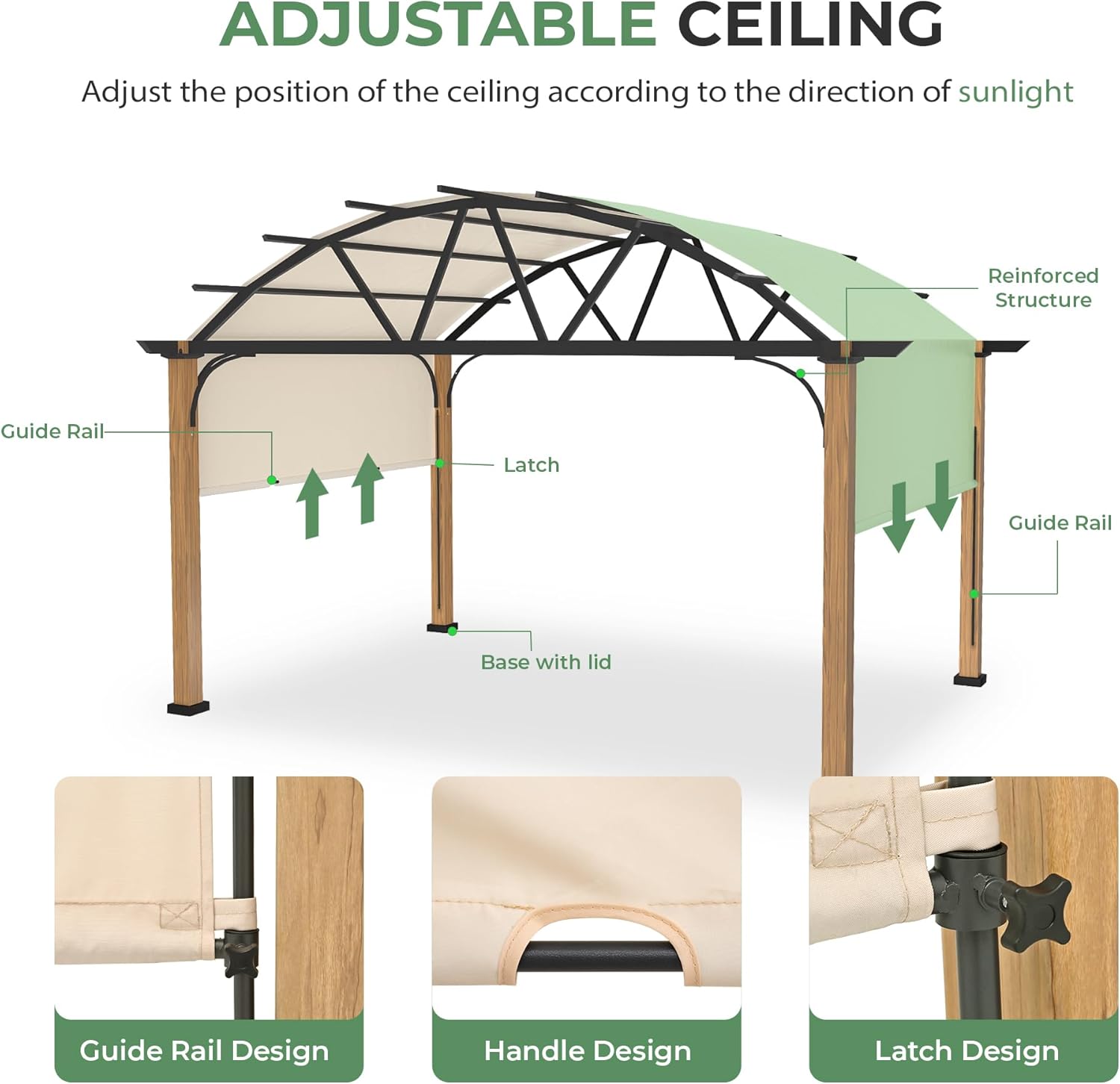 ADJUSTABLE CEILING

Adjust the position of the ceiling according to the direction of sunlight

Reinforced Structure

Guide Rail

Latch

Guide Rail

Base with lid

Guide Rail Design

Handle Design

Latch Design